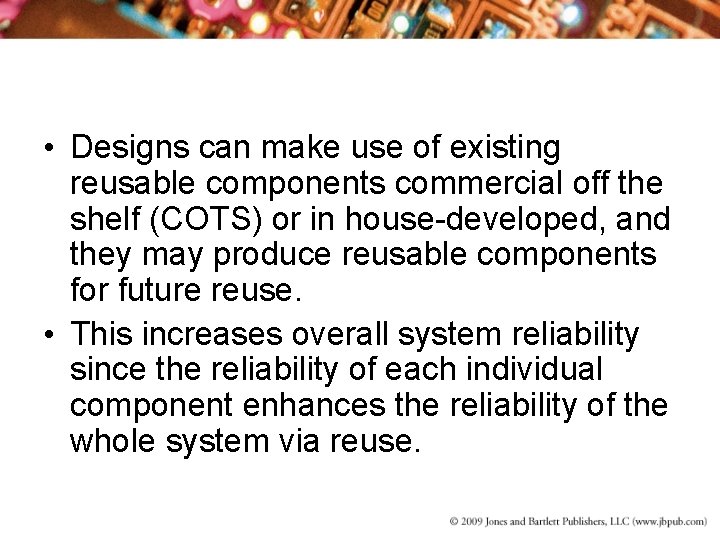 • Designs can make use of existing reusable components commercial off the shelf (COTS) or in house-developed, and they may produce reusable components for future reuse.

• This increases overall system reliability since the reliability of each individual component enhances the reliability of the whole system via reuse.

© 2009 Jones and Bartlett Publishers, LLC (www.jbpub.com)